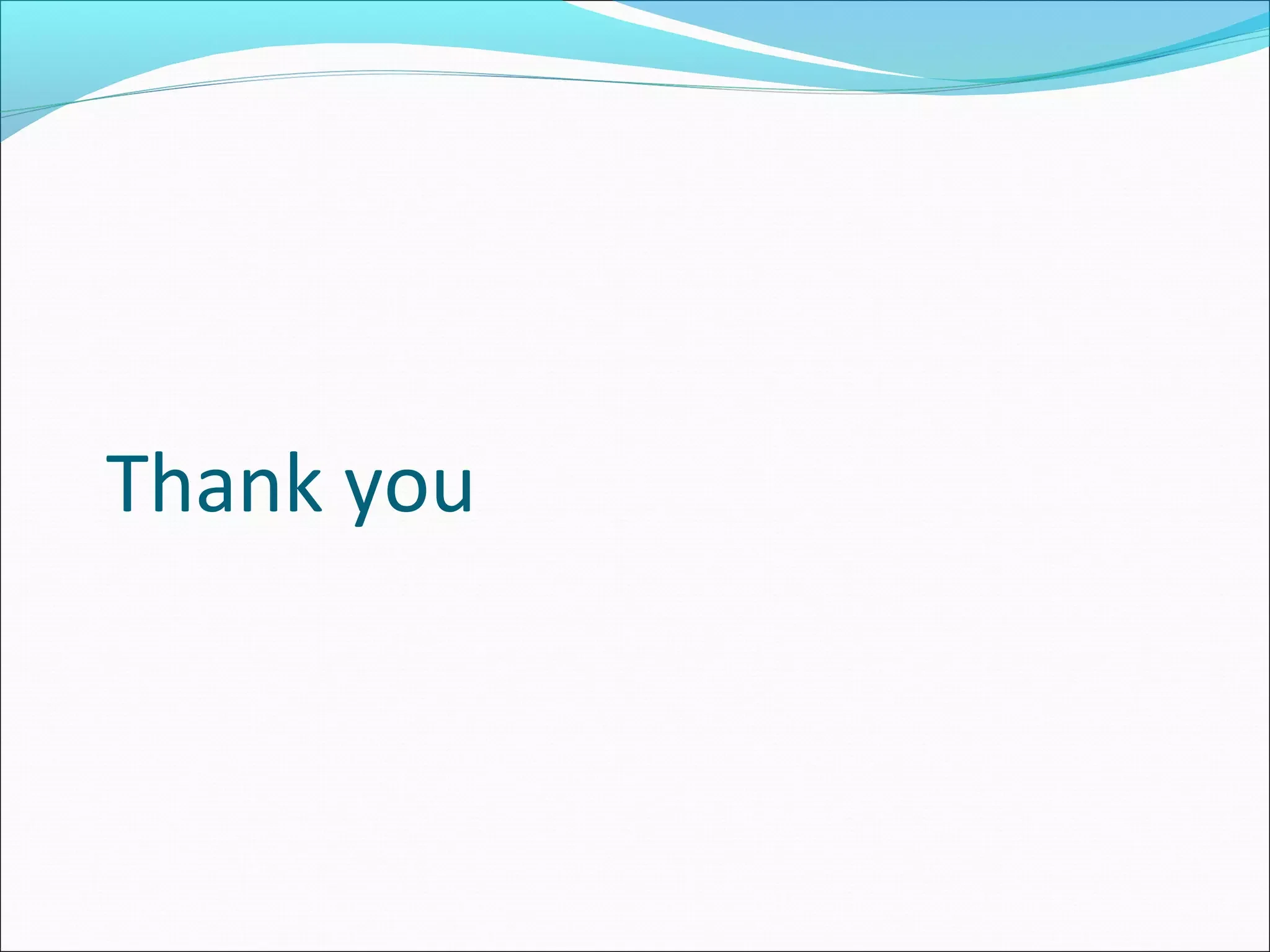 Thank you